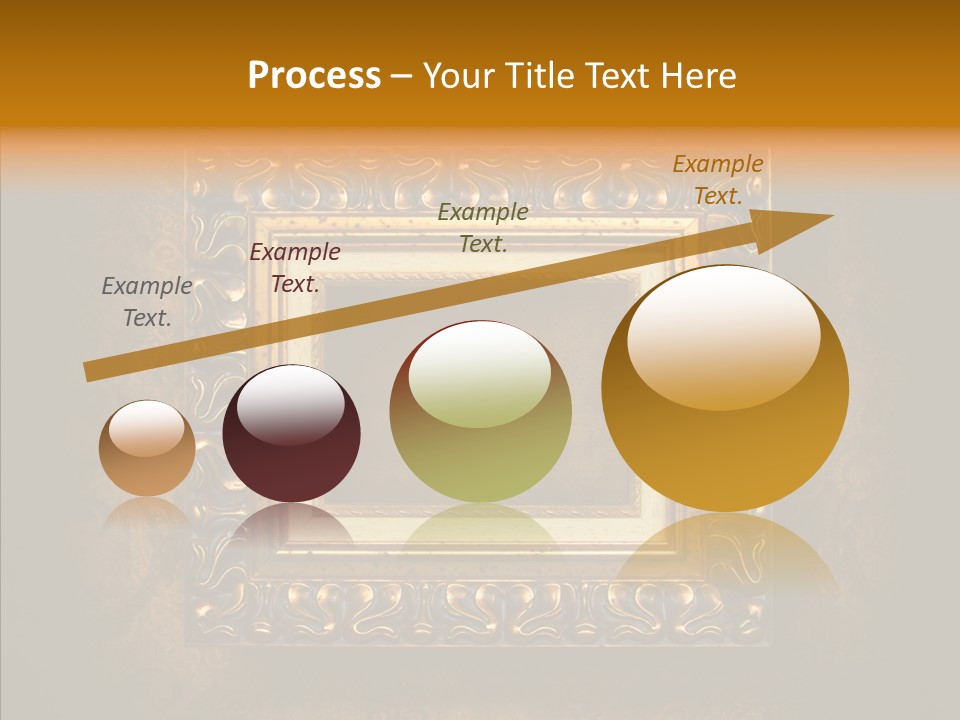 Process – Your Title Text Here

Example Text.

Example Text.

Example Text.

Example Text.